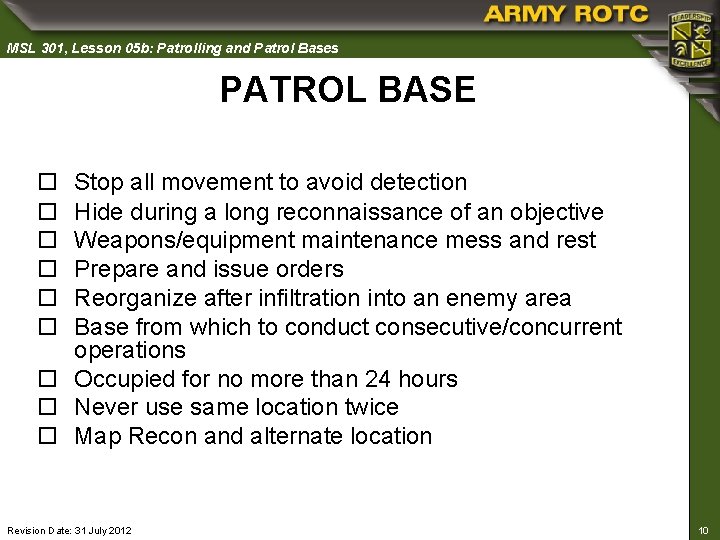 ARMY ROTC

LEADERSHIP EXCELLENCE

MSL 301, Lesson 05b: Patrolling and Patrol Bases

PATROL BASE

☐ Stop all movement to avoid detection
☐ Hide during a long reconnaissance of an objective
☐ Weapons/equipment maintenance mess and rest
☐ Prepare and issue orders
☐ Reorganize after infiltration into an enemy area
☐ Base from which to conduct consecutive/concurrent operations
☐ Occupied for no more than 24 hours
☐ Never use same location twice
☐ Map Recon and alternate location

Revision Date: 31 July 2012

10